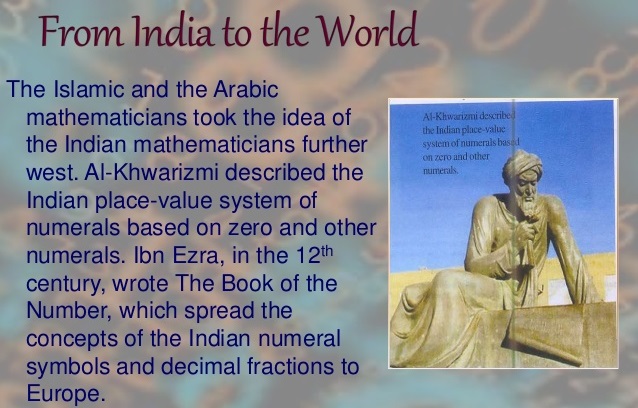 From India to the World

The Islamic and the Arabic mathematicians took the idea of the Indian mathematicians further west. Al-Khwarizmi described the Indian place-value system of numerals based on zero and other numerals. Ibn Ezra, in the 12$^{th}$ century, wrote The Book of the Number, which spread the concepts of the Indian numeral symbols and decimal fractions to Europe.

Al-Khwarizmi described the Indian place-value system of numerals based on zero and other numerals.